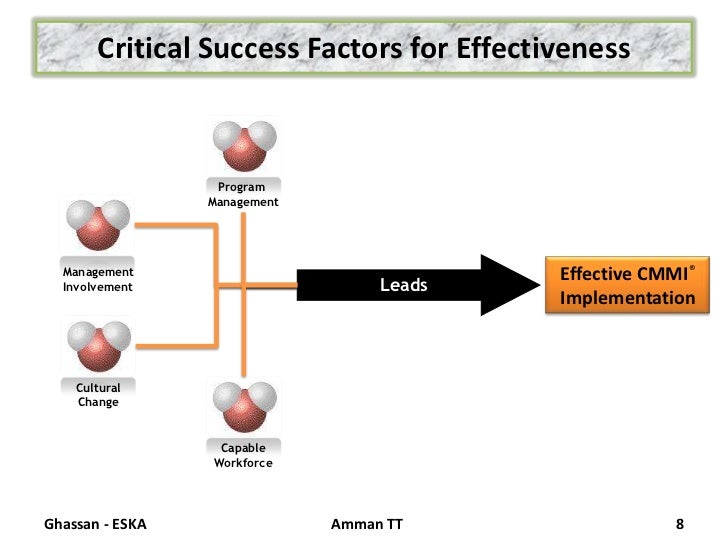 Critical Success Factors for Effectiveness

Program Management

Management Involvement

Cultural Change

Capable Workforce

Leads

Effective CMMI® Implementation

Ghassan - ESKA

Amman TT

8